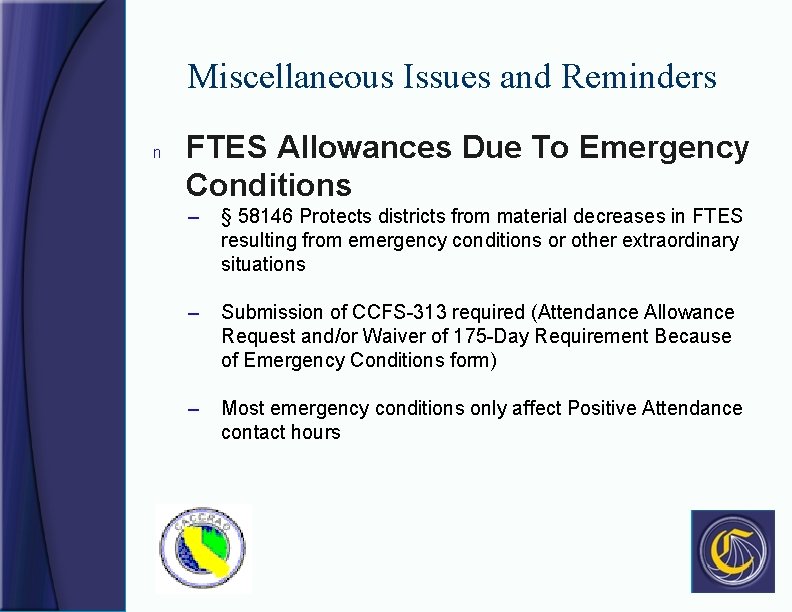 Miscellaneous Issues and Reminders

n FTES Allowances Due To Emergency Conditions

– § 58146 Protects districts from material decreases in FTES resulting from emergency conditions or other extraordinary situations

– Submission of CCFS-313 required (Attendance Allowance Request and/or Waiver of 175-Day Requirement Because of Emergency Conditions form)

– Most emergency conditions only affect Positive Attendance contact hours

CACCRAO